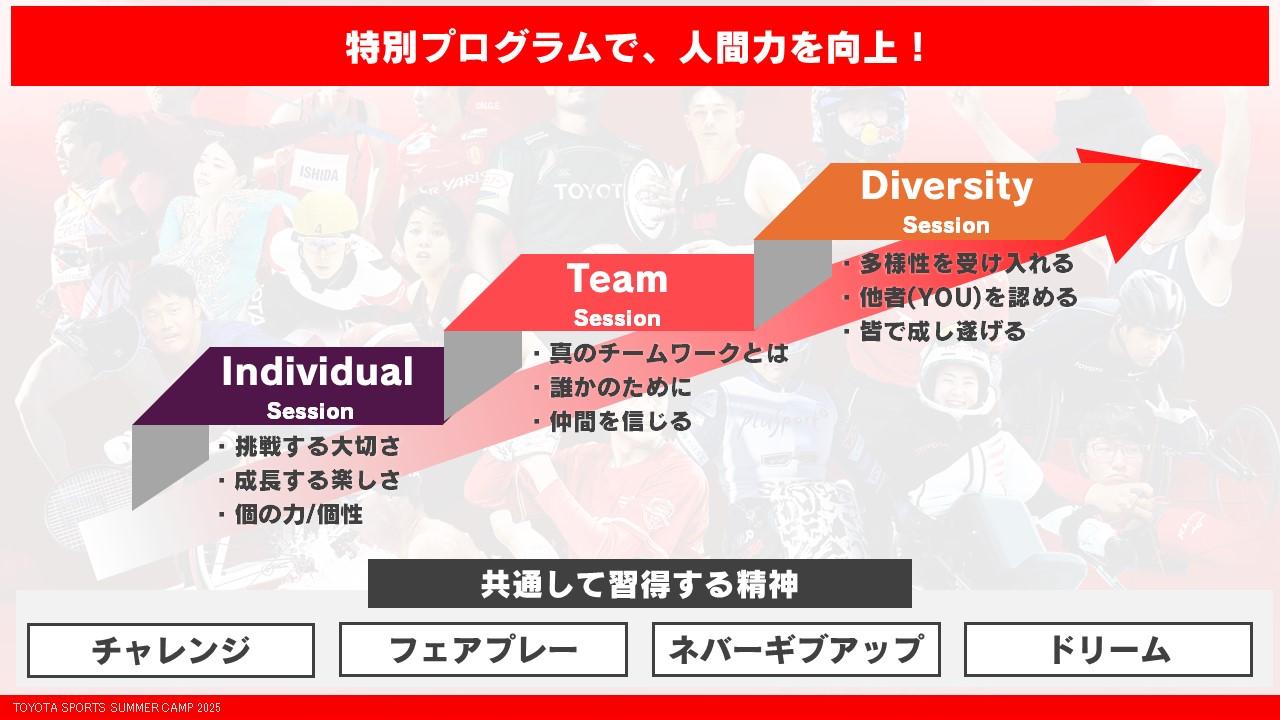 特別プログラムで、人間力を向上！

Individual
Session
・挑戦する大切さ
・成長する楽しさ
・個の力/個性

Team
Session
・真のチームワークとは
・誰かのために
・仲間を信じる

Diversity
Session
・多様性を受け入れる
・他者(YOU)を認める
・皆で成し遂げる

共通して習得する精神

チャレンジ

フェアプレー

ネバーギブアップ

ドリーム

TOYOTA SPORTS SUMMER CAMP 2025